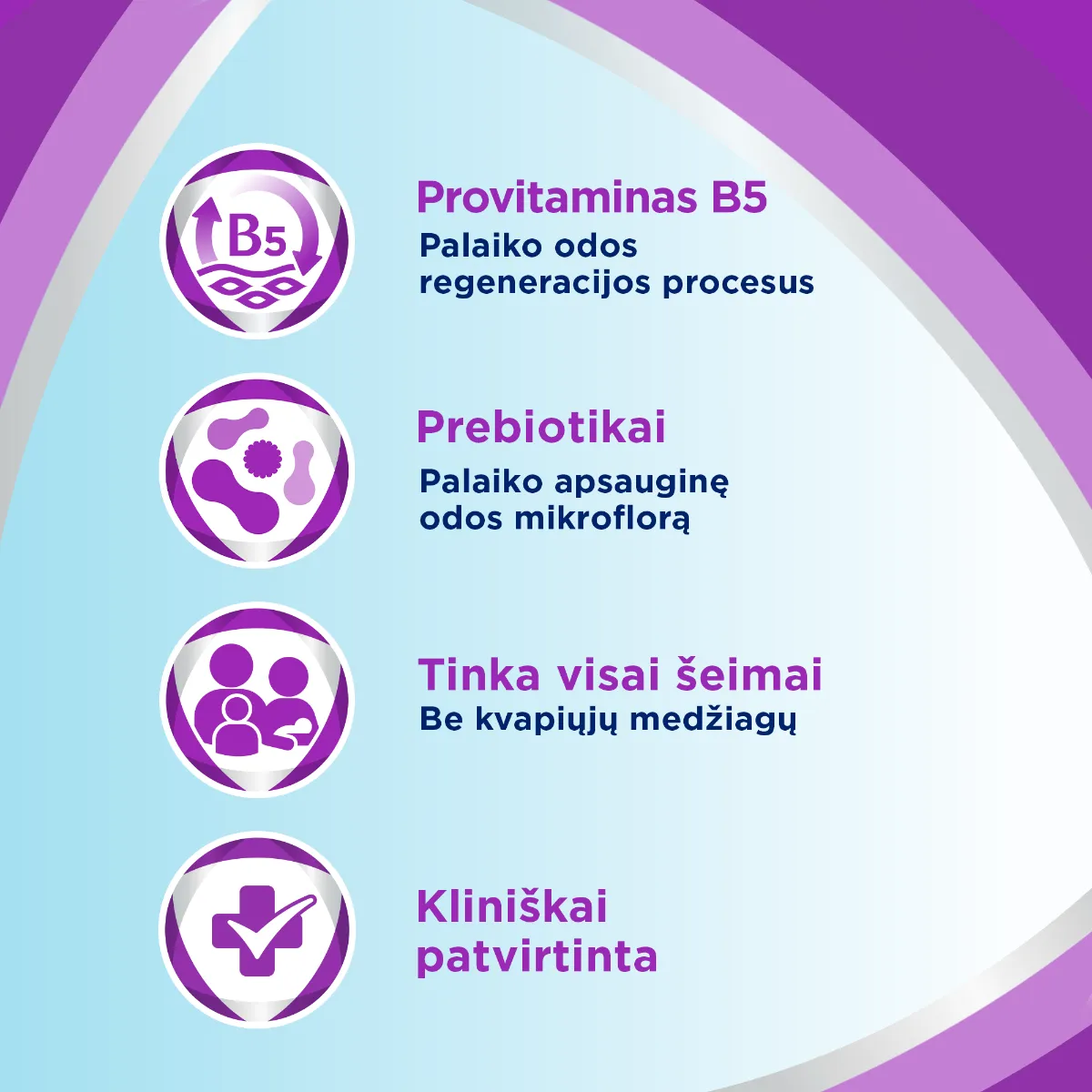 B5

Provitaminas B5
Palaiko odos regeneracijos procesus

Prebiotikai
Palaiko apsauginę odos mikroflorą

Tinka visai šeimai
Be kvapiųjų medžiagų

Kliniškai patvirtinta